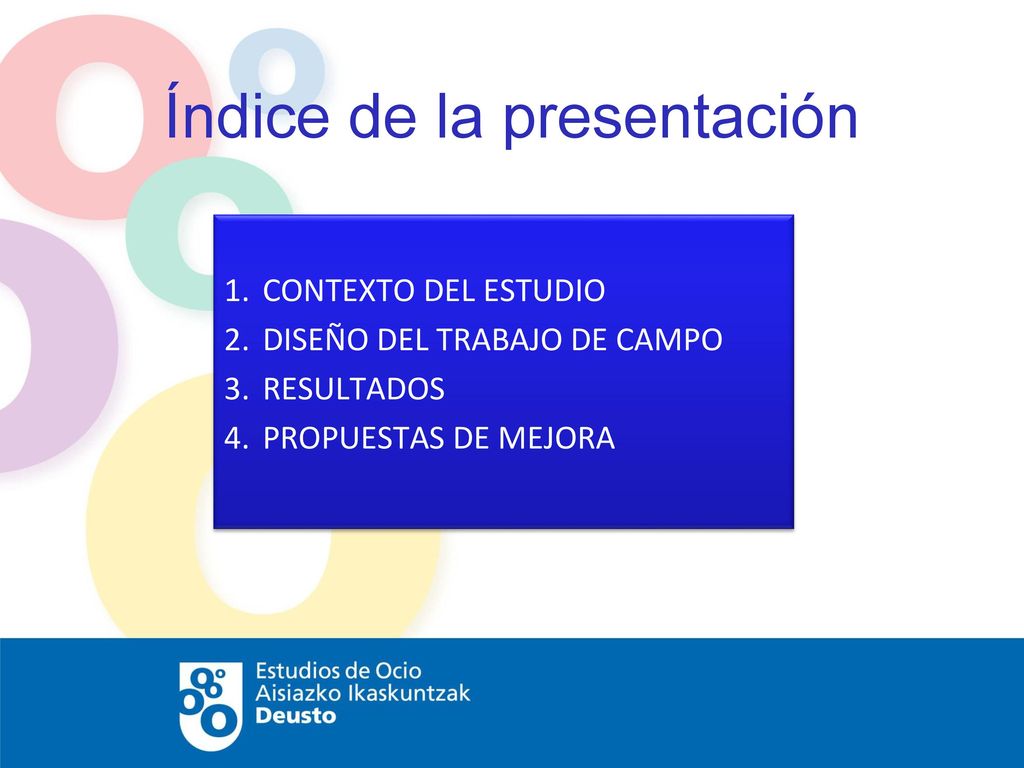 Índice de la presentación

1. CONTEXTO DEL ESTUDIO
2. DISEÑO DEL TRABAJO DE CAMPO
3. RESULTADOS
4. PROPUESTAS DE MEJORA

Estudios de Ocio
Aisiazko Ikaskuntzak
Deusto